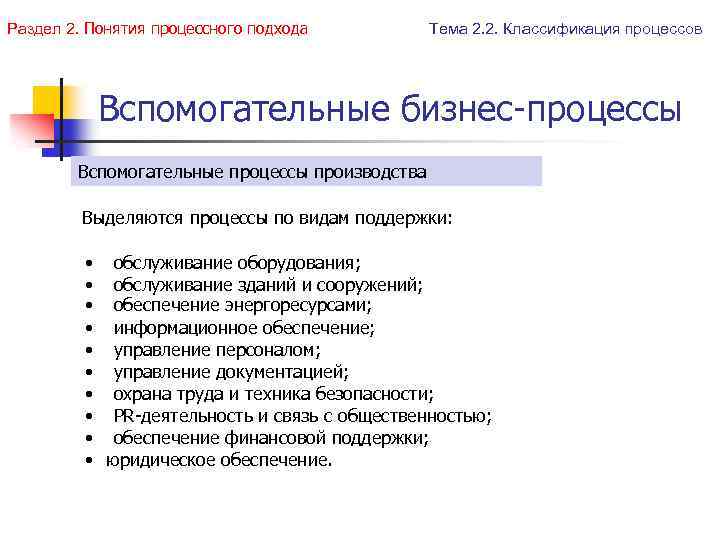 Раздел 2. Понятия процессного подхода

Тема 2.2. Классификация процессов

Вспомогательные бизнес-процессы

Вспомогательные процессы производства

Выделяются процессы по видам поддержки:

• обслуживание оборудования;
• обслуживание зданий и сооружений;
• обеспечение энергоресурсами;
• информационное обеспечение;
• управление персоналом;
• управление документацией;
• охрана труда и техника безопасности;
• PR-деятельность и связь с общественностью;
• обеспечение финансовой поддержки;
• юридическое обеспечение.